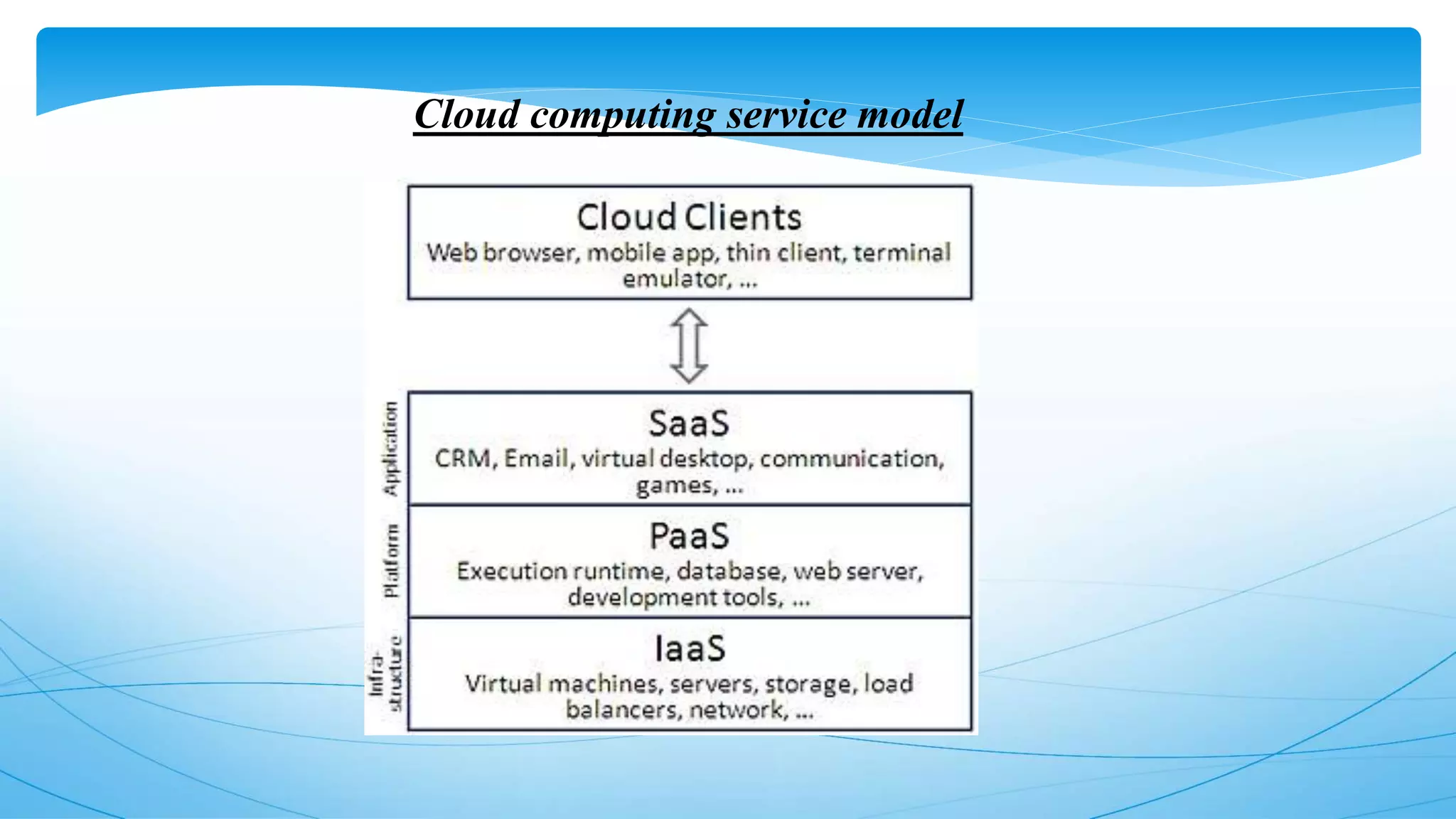 Cloud computing service model

Cloud Clients
Web browser, mobile app, thin client, terminal emulator, ...

Application
SaaS
CRM, Email, virtual desktop, communication, games, ...

Platform
PaaS
Execution runtime, database, web server, development tools, ...

Infra-structure
IaaS
Virtual machines, servers, storage, load balancers, network, ...